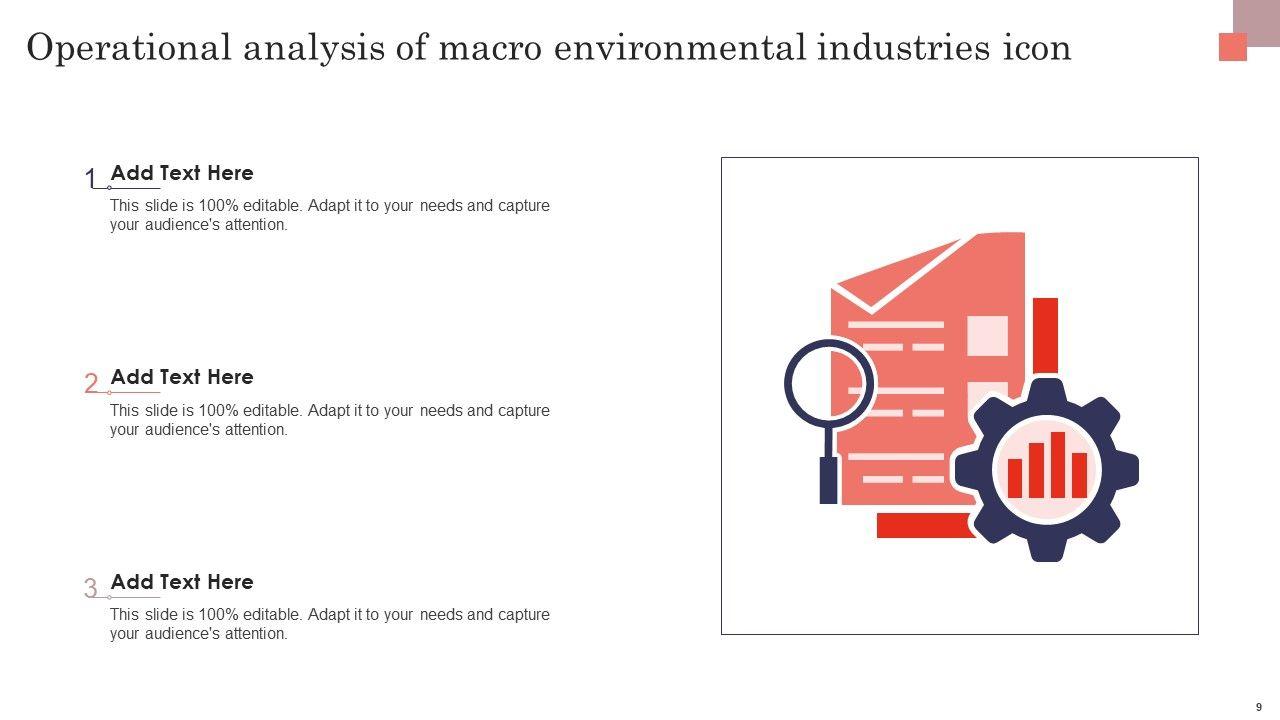 Operational analysis of macro environmental industries icon

1 Add Text Here
This slide is 100% editable. Adapt it to your needs and capture your audience's attention.

2 Add Text Here
This slide is 100% editable. Adapt it to your needs and capture your audience's attention.

3 Add Text Here
This slide is 100% editable. Adapt it to your needs and capture your audience's attention.

9